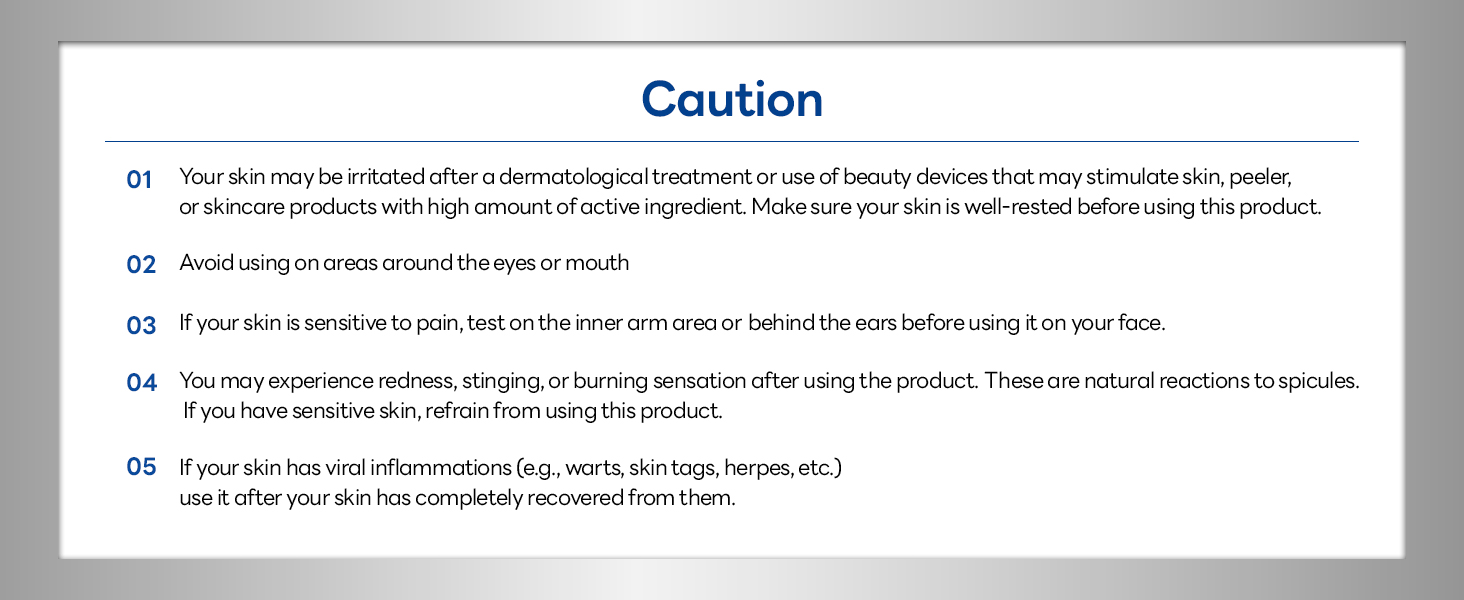 Caution

01 Your skin may be irritated after a dermatological treatment or use of beauty devices that may stimulate skin, peeler, or skincare products with high amount of active ingredient. Make sure your skin is well-rested before using this product.

02 Avoid using on areas around the eyes or mouth

03 If your skin is sensitive to pain, test on the inner arm area or behind the ears before using it on your face.

04 You may experience redness, stinging, or burning sensation after using the product. These are natural reactions to spicules. If you have sensitive skin, refrain from using this product.

05 If your skin has viral inflammations (e.g., warts, skin tags, herpes, etc.) use it after your skin has completely recovered from them.